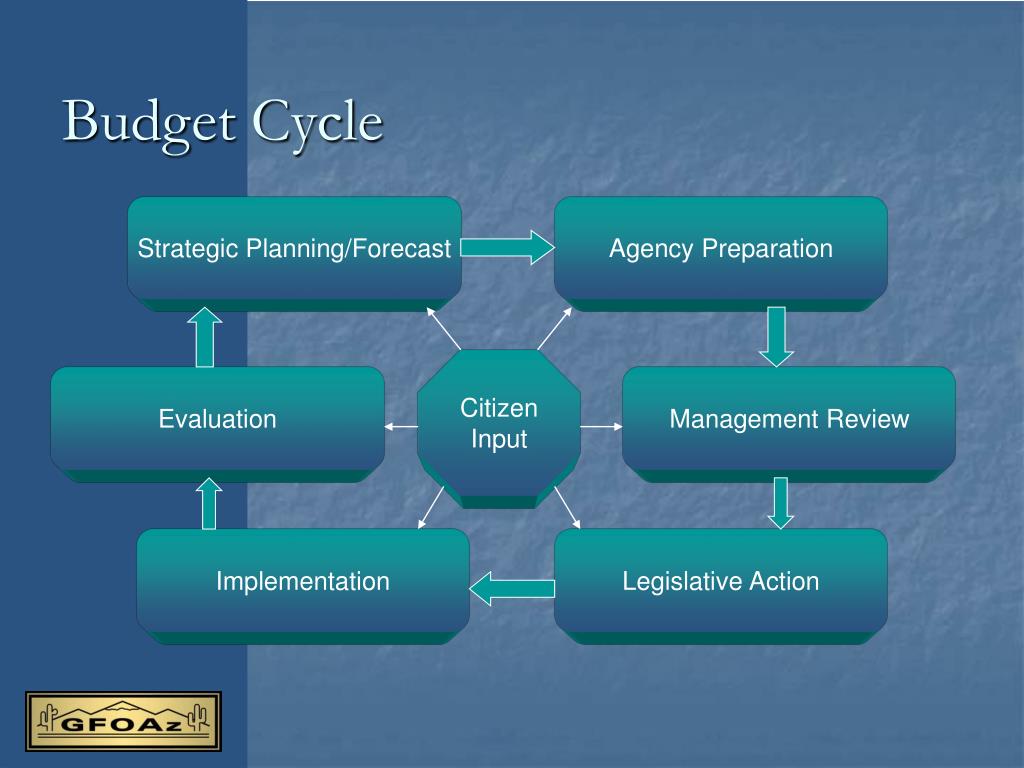 Budget Cycle

Strategic Planning/Forecast

Agency Preparation

Evaluation

Citizen Input

Management Review

Implementation

Legislative Action

GFOAz